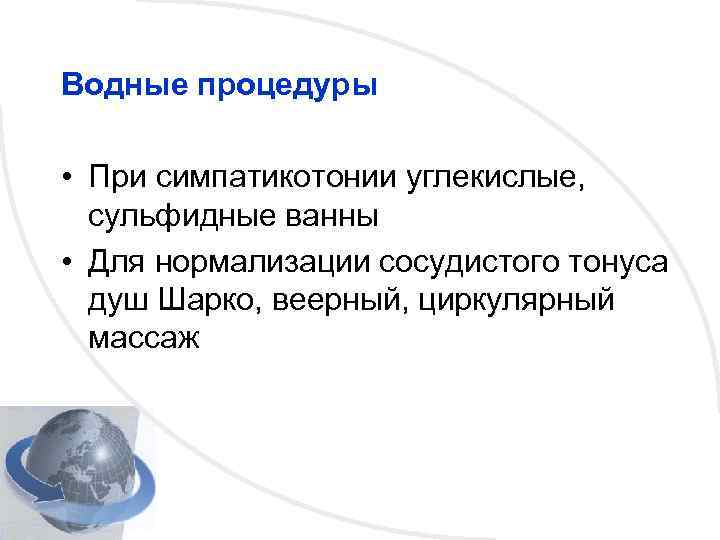 Водные процедуры

• При симпатикотонии углекислые, сульфидные ванны
• Для нормализации сосудистого тонуса душ Шарко, веерный, циркулярный массаж